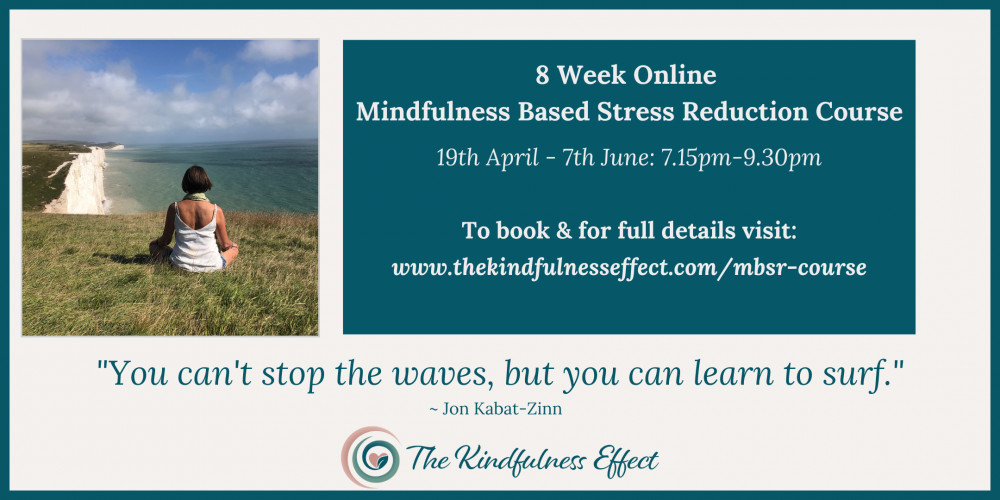 8 Week Online
Mindfulness Based Stress Reduction Course

19th April - 7th June: 7.15pm-9.30pm

To book & for full details visit:
www.thekindfulnesseffect.com/mbsr-course

"You can't stop the waves, but you can learn to surf."
~ Jon Kabat-Zinn

The Kindfulness Effect